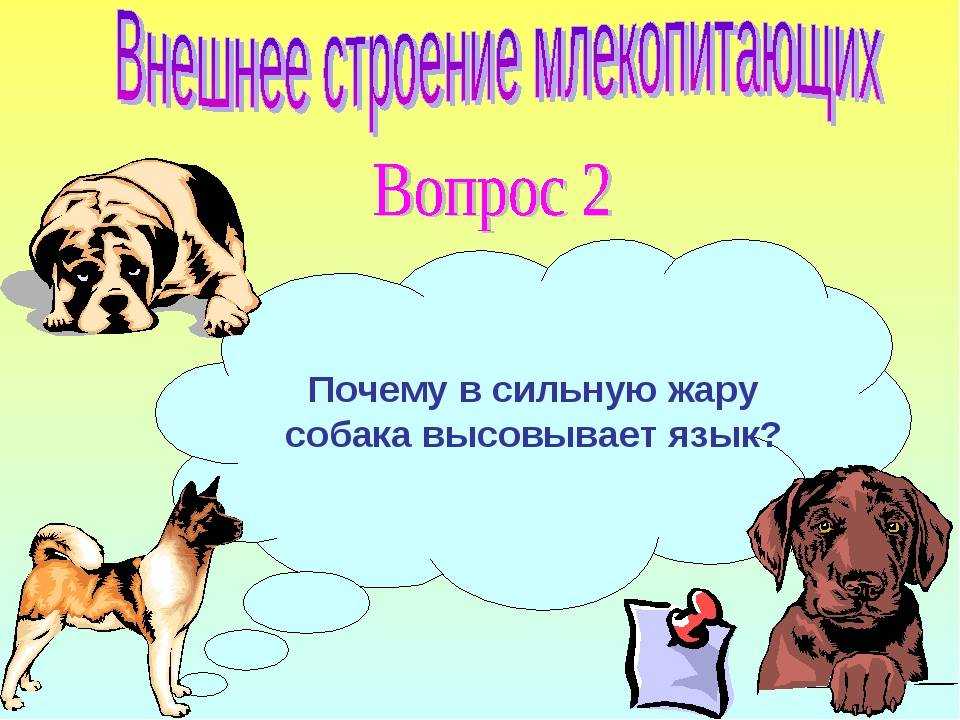 Внешнее строение млекопитающих

Вопрос 2

Почему в сильную жару собака высовывает язык?